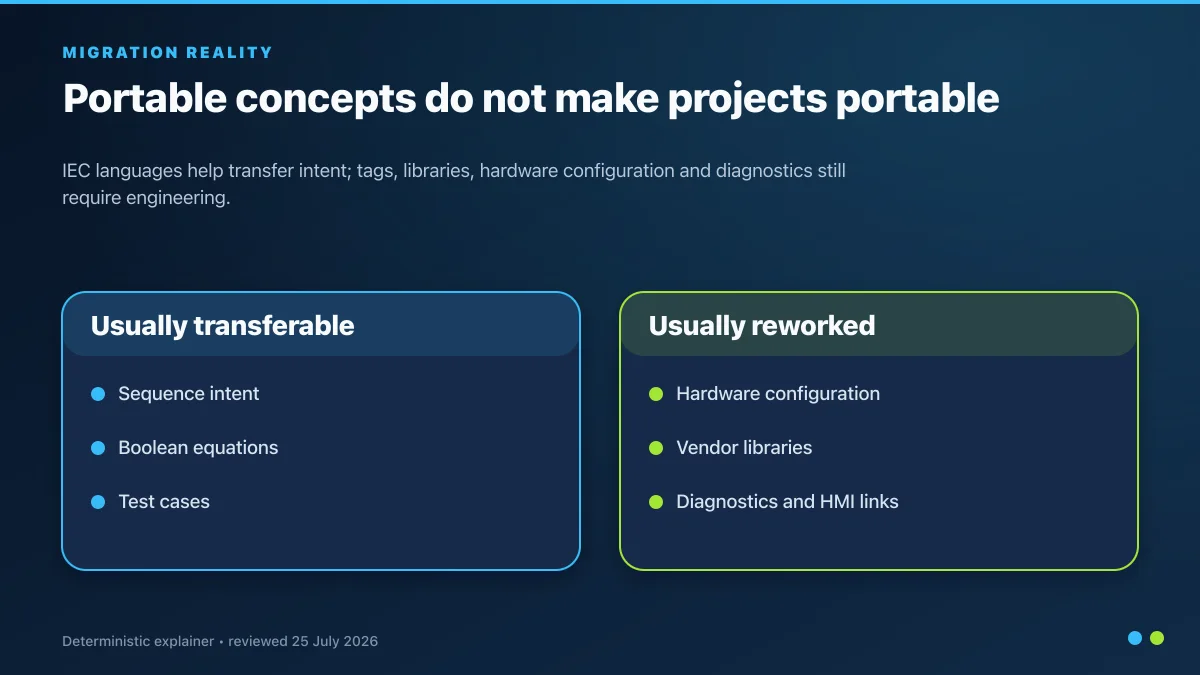 MIGRATION REALITY

Portable concepts do not make projects portable

IEC languages help transfer intent; tags, libraries, hardware configuration and diagnostics still require engineering.

Usually transferable

• Sequence intent
• Boolean equations
• Test cases

Usually reworked

• Hardware configuration
• Vendor libraries
• Diagnostics and HMI links

Deterministic explainer • reviewed 25 July 2026